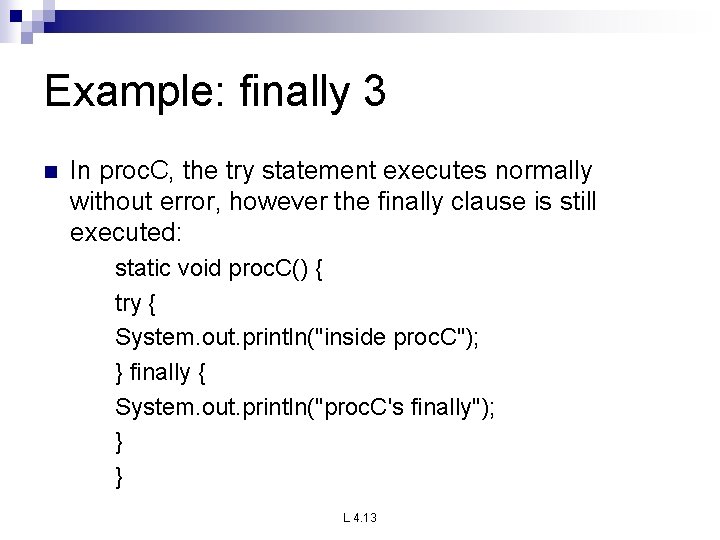 Example: finally 3

In procC, the try statement executes normally without error, however the finally clause is still executed:

static void procC() {
try {
System.out.println("inside procC");
} finally {
System.out.println("procC's finally");
}
}

L 4.13